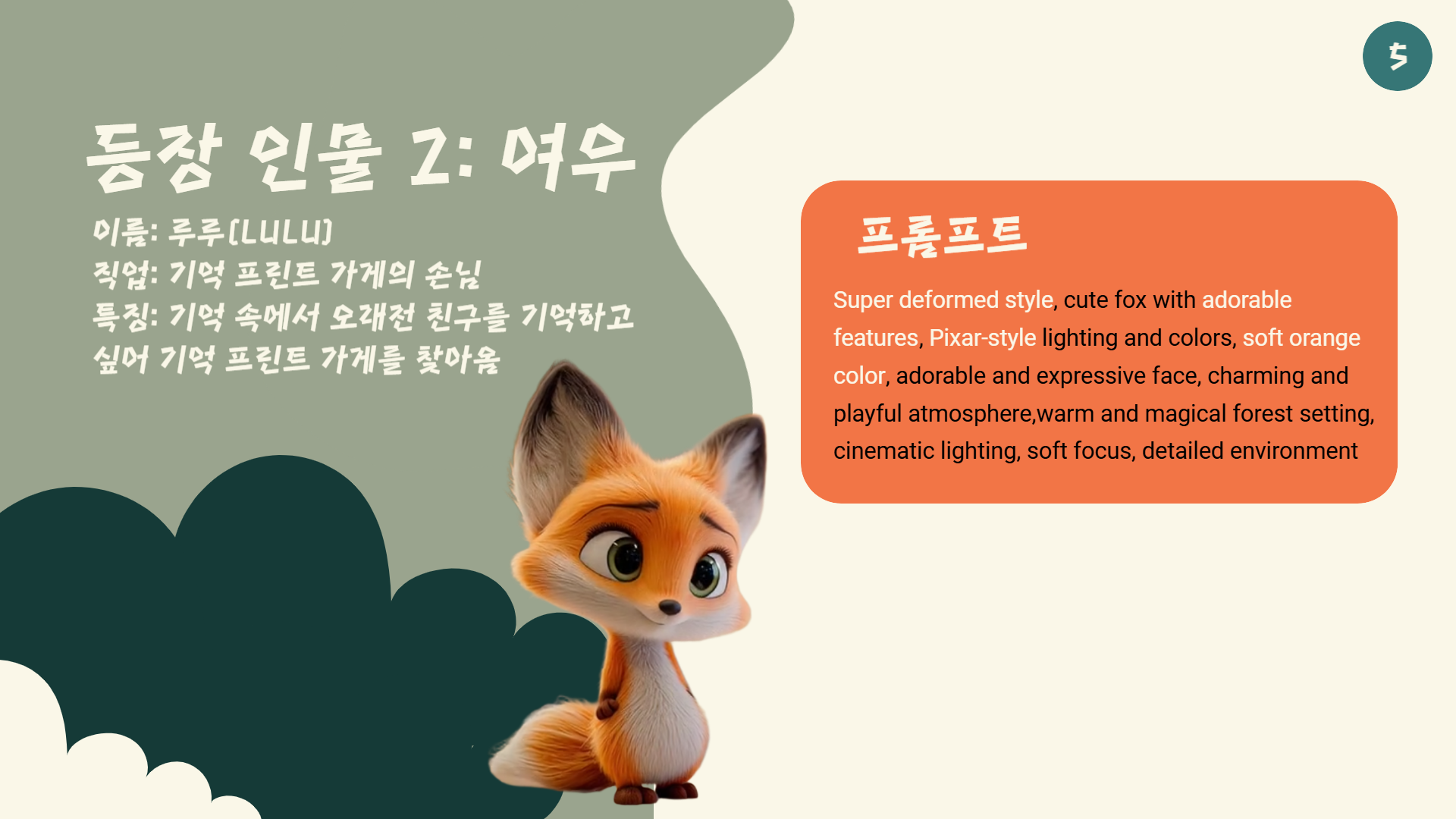 5

등장 인물 2: 여우

이름: 루루(LULU)
직업: 기억 프린트 가게의 손님
특징: 기억 속에서 오래전 친구를 기억하고 싶어 기억 프린트 가게를 찾아옴

프롬프트

Super deformed style, cute fox with adorable features, Pixar-style lighting and colors, soft orange color, adorable and expressive face, charming and playful atmosphere,warm and magical forest setting, cinematic lighting, soft focus, detailed environment